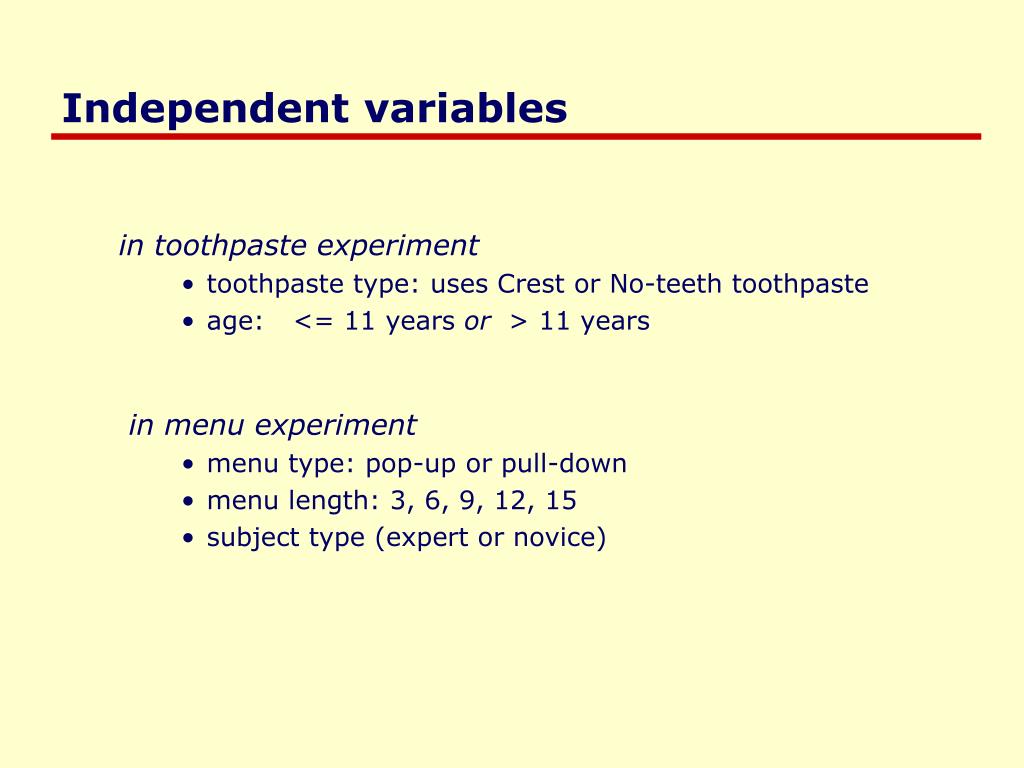 Independent variables

in toothpaste experiment

• toothpaste type: uses Crest or No-teeth toothpaste
• age: <= 11 years or > 11 years

in menu experiment

• menu type: pop-up or pull-down
• menu length: 3, 6, 9, 12, 15
• subject type (expert or novice)